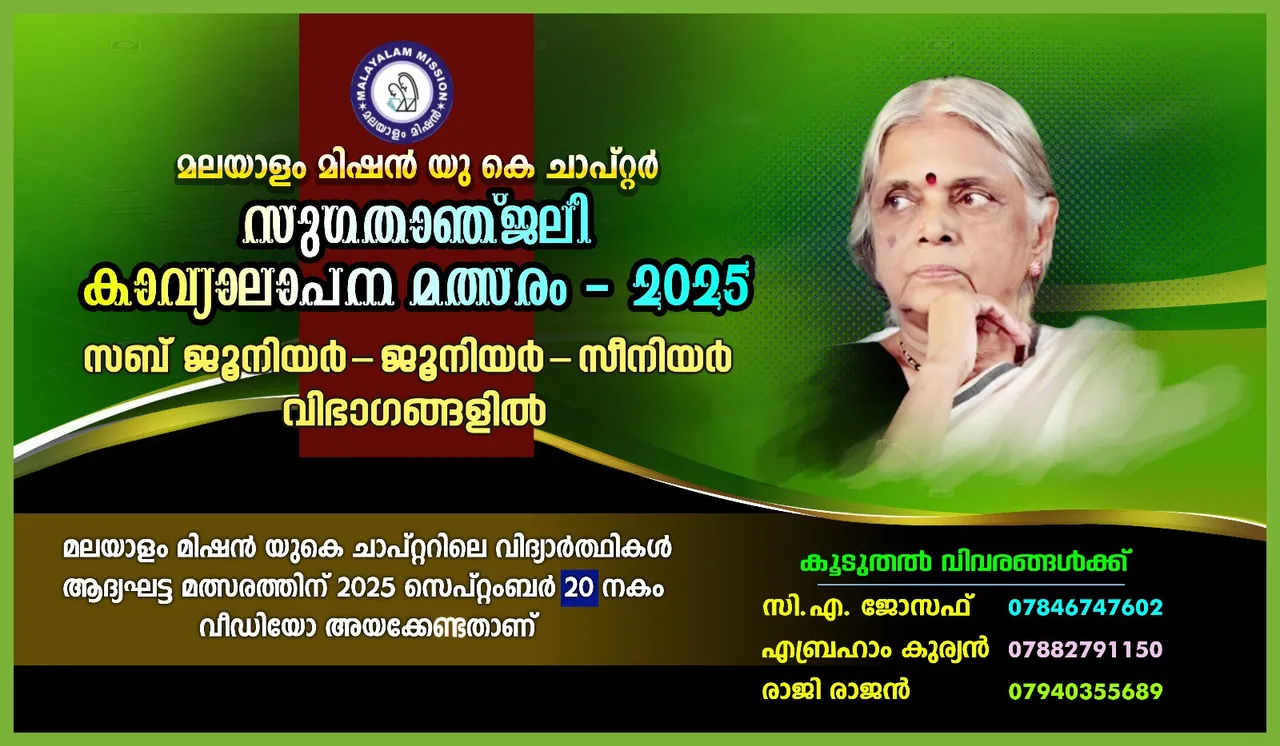 MALAYALAM MISSION
മലയാളം മിഷൻ

മലയാളം മിഷൻ യു കെ ചാപ്റ്റർ
സുഗതാഞ്ജലി
കാവ്യാലാപന മത്സരം - 2025
സബ് ജൂനിയർ – ജൂനിയർ – സീനിയർ വിഭാഗങ്ങളിൽ

മലയാളം മിഷൻ യുകെ ചാപ്റ്ററിലെ വിദ്യാർത്ഥികൾ ആദ്യഘട്ട മത്സരത്തിന് 2025 സെപ്റ്റംബർ 20 നകം വീഡിയോ അയക്കേണ്ടതാണ്

കൂടുതൽ വിവരങ്ങൾക്ക്
സി.എ. ജോസഫ് 07846747602
എബ്രഹാം കുര്യൻ 07882791150
രാജി രാജൻ 07940355689